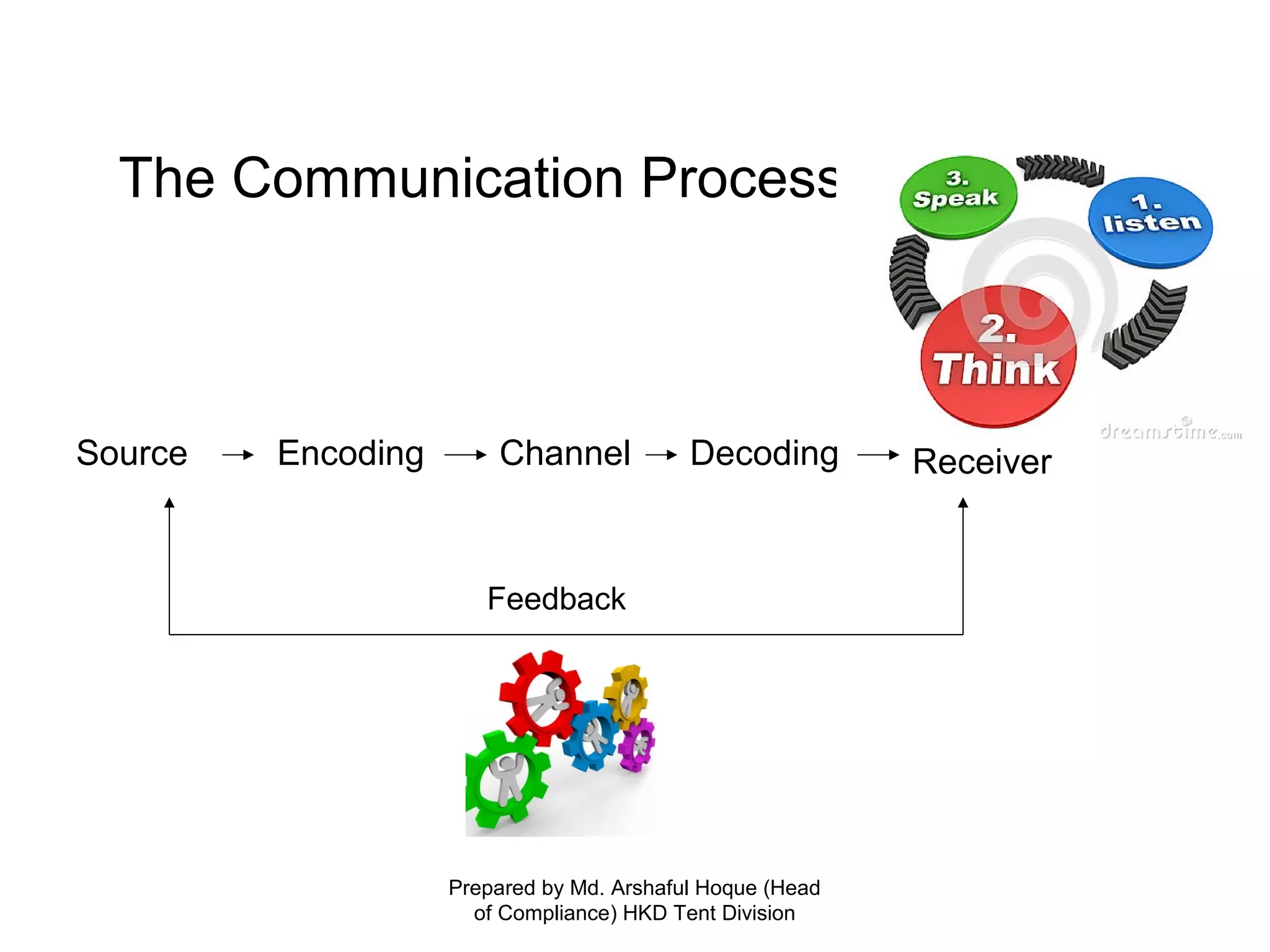 The Communication Process

3. Speak

1. listen

2. Think

dreamstime.com

Source → Encoding → Channel → Decoding → Receiver

Feedback

Prepared by Md. Arshaful Hoque (Head of Compliance) HKD Tent Division